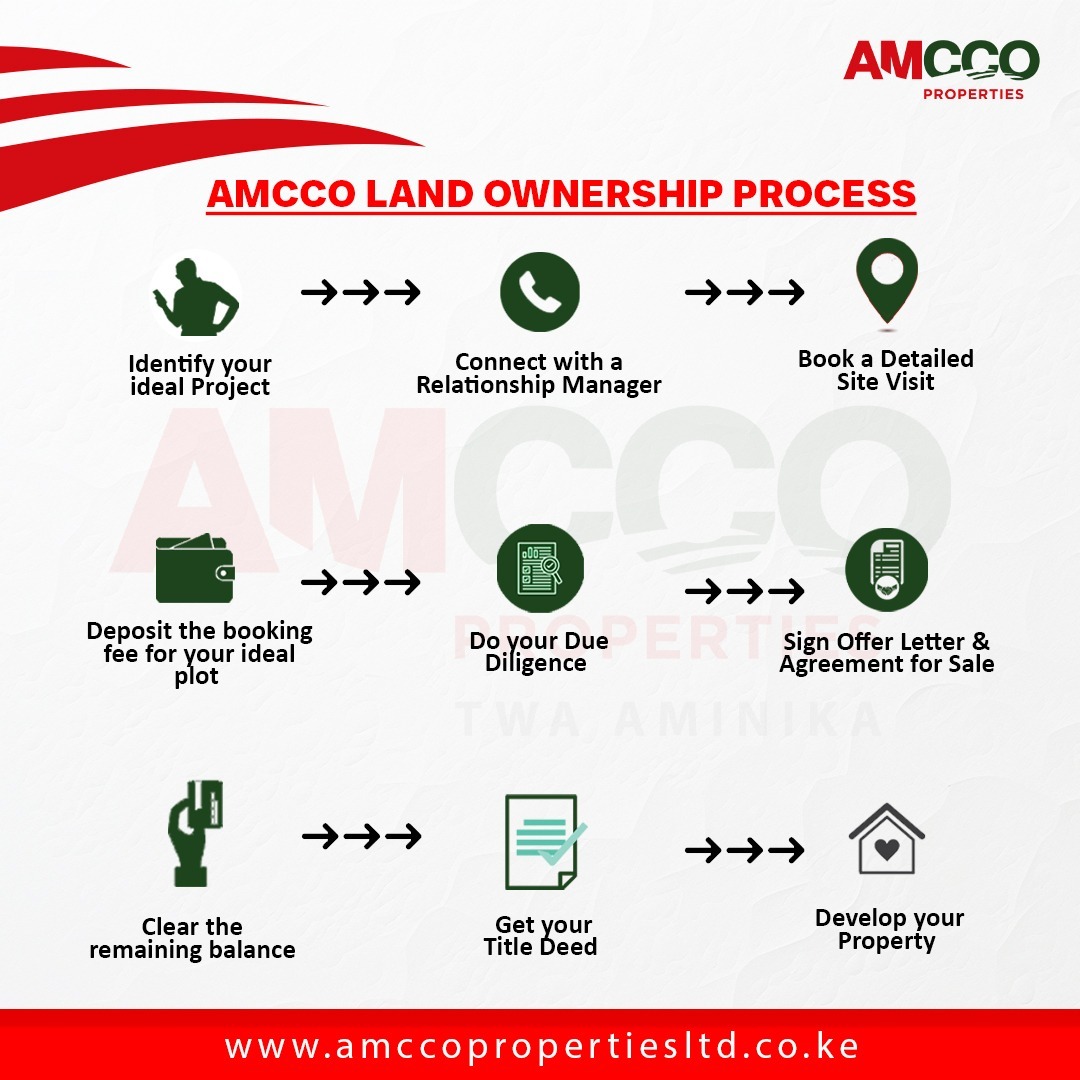 AMCCO
PROPERTIES

AMCCO LAND OWNERSHIP PROCESS

Identify your ideal Project

Connect with a Relationship Manager

Book a Detailed Site Visit

AMCCO
PROPERTIES
TWA AMINIKA

Deposit the booking fee for your ideal plot

Do your Due Diligence

Sign Offer Letter & Agreement for Sale

Clear the remaining balance

Get your Title Deed

Develop your Property

www.amccopropertiesltd.co.ke